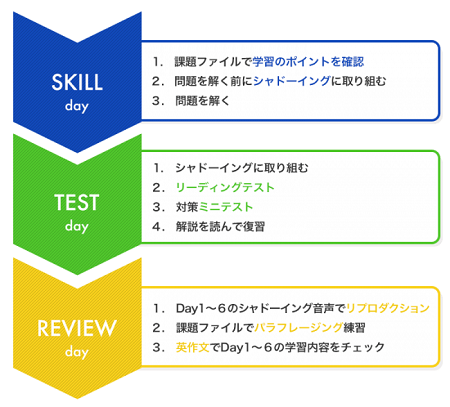 SKILL
day

1. 課題ファイルで学習のポイントを確認
2. 問題を解く前にシャドーイングに取り組む
3. 問題を解く

TEST
day

1. シャドーイングに取り組む
2. リーディングテスト
3. 対策ミニテスト
4. 解説を読んで復習

REVIEW
day

1. Day1～6のシャドーイング音声でリプロダクション
2. 課題ファイルでパラフレージング練習
3. 英作文でDay1～6の学習内容をチェック